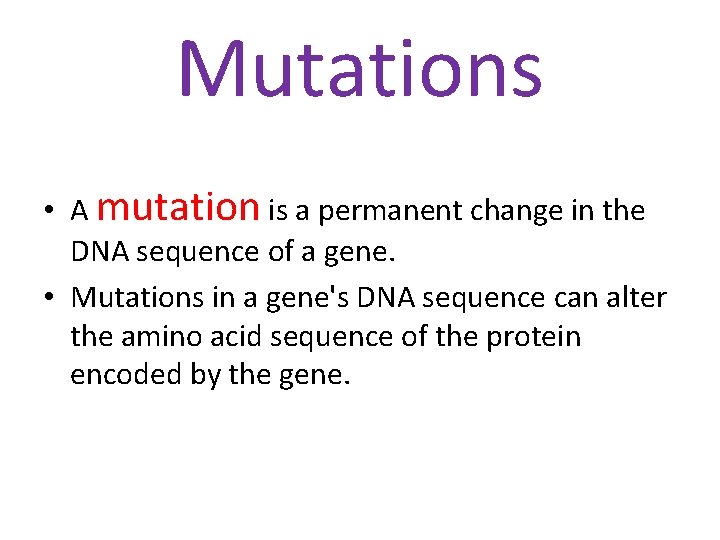 Mutations

• A mutation is a permanent change in the DNA sequence of a gene.
• Mutations in a gene's DNA sequence can alter the amino acid sequence of the protein encoded by the gene.